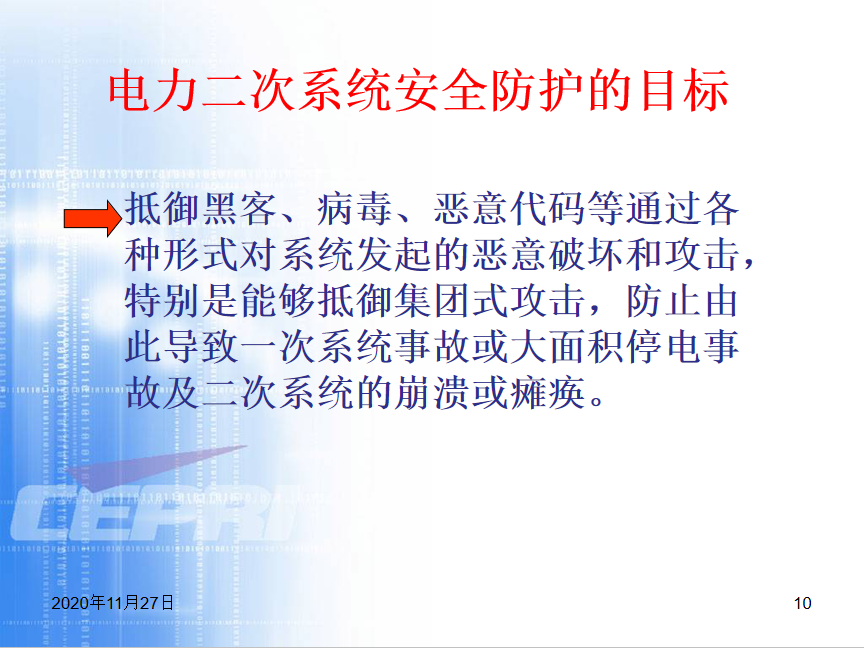 电力二次系统安全防护的目标

抵御黑客、病毒、恶意代码等通过各种形式对系统发起的恶意破坏和攻击，特别是能够抵御集团式攻击，防止由此导致一次系统事故或大面积停电事故及二次系统的崩溃或瘫痪。

CEPRI

2020年11月27日

10